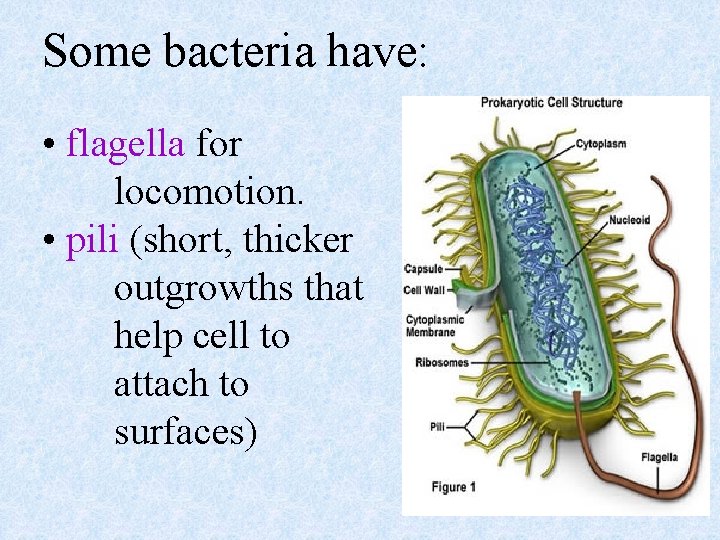 Some bacteria have:

• flagella for locomotion.
• pili (short, thicker outgrowths that help cell to attach to surfaces)

Prokaryotic Cell Structure

Cytoplasm

Nucleoid

Capsule

Cell Wall

Cytoplasmic Membrane

Ribosomes

Pili

Flagella

Figure 1